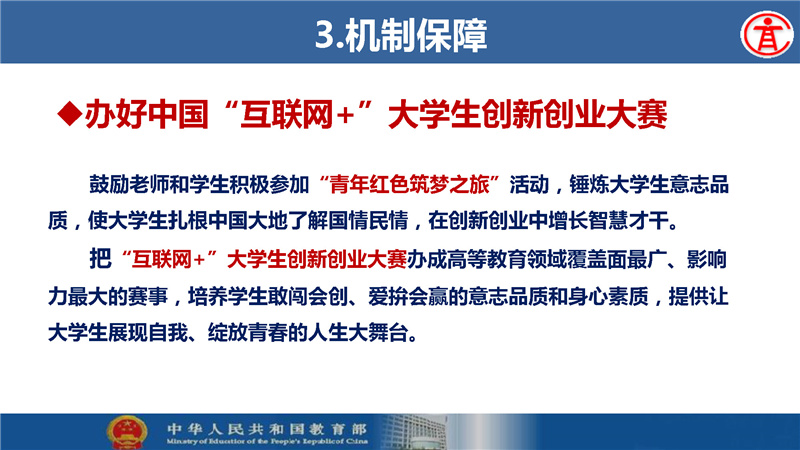 3.机制保障

◆办好中国“互联网+”大学生创新创业大赛

鼓励老师和学生积极参加“青年红色筑梦之旅”活动，锤炼大学生意志品质，使大学生扎根中国大地了解国情民情，在创新创业中增长智慧才干。

把“互联网+”大学生创新创业大赛办成高等教育领域覆盖面最广、影响力最大的赛事，培养学生敢闯会创、爱拚会赢的意志品质和身心素质，提供让大学生展现自我、绽放青春的人生大舞台。

中华人民共和国教育部
Ministry of Education of the People's Republic of China